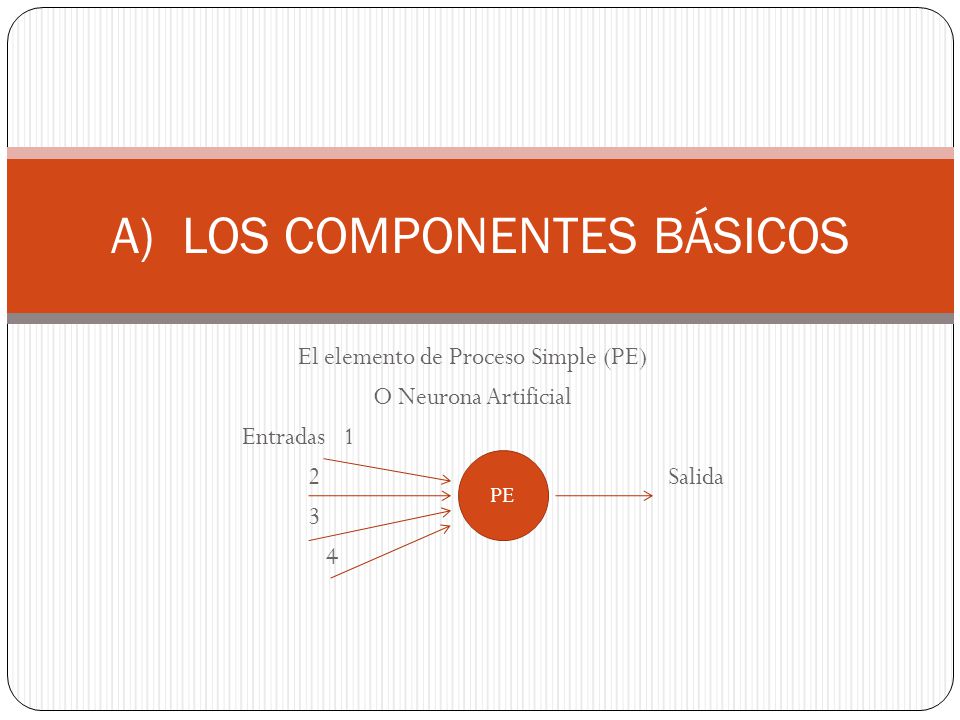 A) LOS COMPONENTES BÁSICOS

El elemento de Proceso Simple (PE)

O Neurona Artificial

Entradas 1

2

3

4

PE

Salida